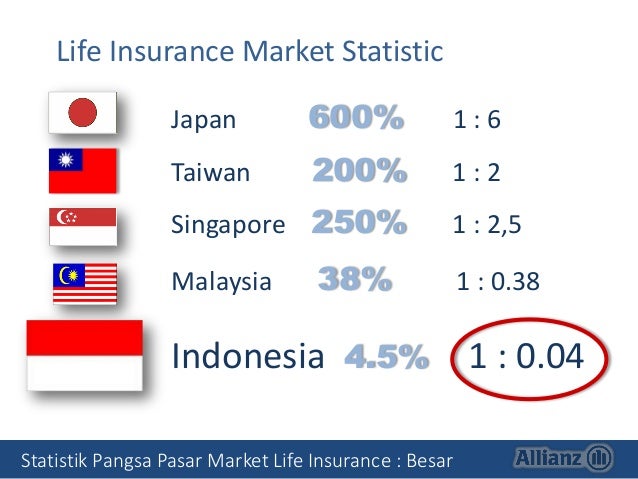 Life Insurance Market Statistic

Japan 600% 1 : 6

Taiwan 200% 1 : 2

Singapore 250% 1 : 2,5

Malaysia 38% 1 : 0.38

Indonesia 4.5% 1 : 0.04

Statistik Pangsa Pasar Market Life Insurance : Besar

Allianz